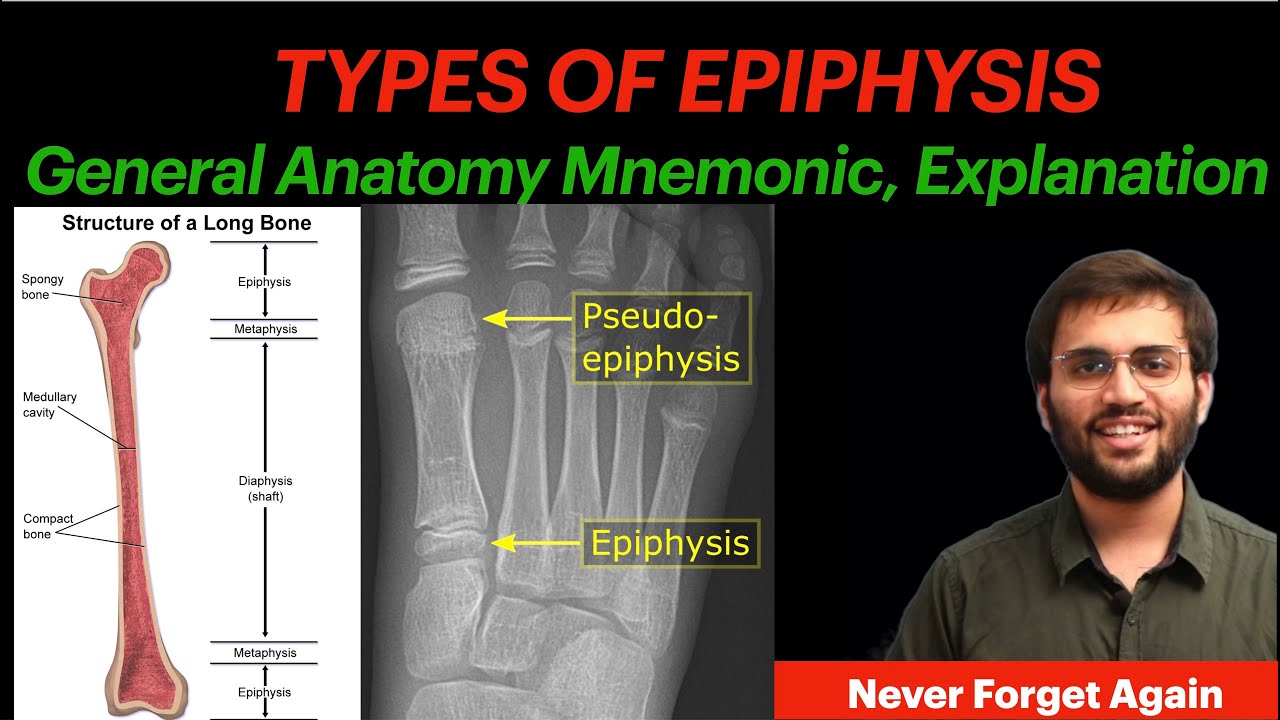 TYPES OF EPIPHYSIS
General Anatomy Mnemonic, Explanation

Structure of a Long Bone

Spongy bone

Medullary cavity

Compact bone

Epiphysis
Metaphysis
Diaphysis (shaft)
Metaphysis
Epiphysis

Pseudo-epiphysis

Epiphysis

Never Forget Again